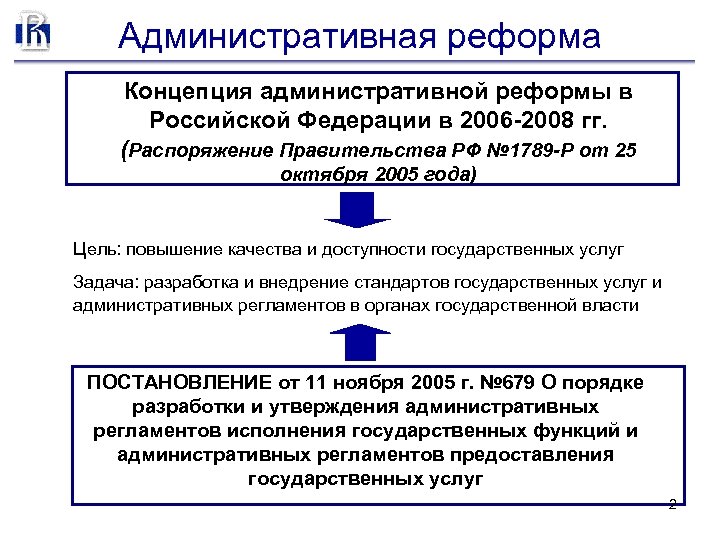 Административная реформа

Концепция административной реформы в Российской Федерации в 2006-2008 гг.
(Распоряжение Правительства РФ №1789-Р от 25 октября 2005 года)

Цель: повышение качества и доступности государственных услуг

Задача: разработка и внедрение стандартов государственных услуг и административных регламентов в органах государственной власти

ПОСТАНОВЛЕНИЕ от 11 ноября 2005 г. №679 О порядке разработки и утверждения административных регламентов исполнения государственных функций и административных регламентов предоставления государственных услуг

2